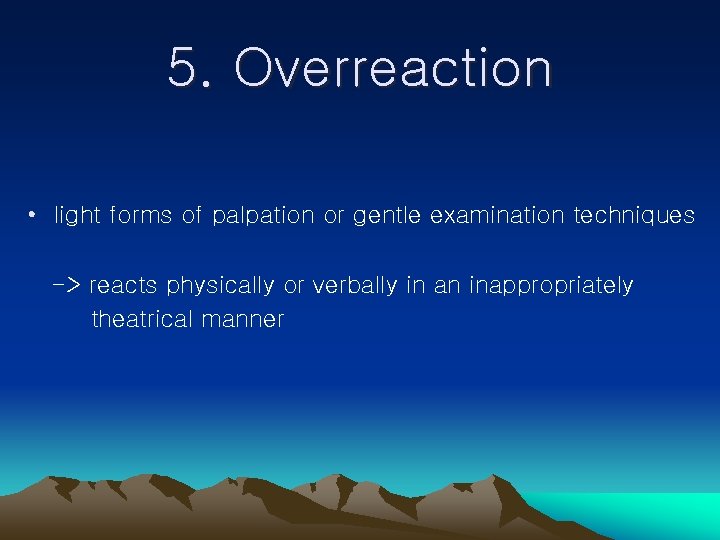 5. Overreaction

• light forms of palpation or gentle examination techniques

-> reacts physically or verbally in an inappropriately theatrical manner